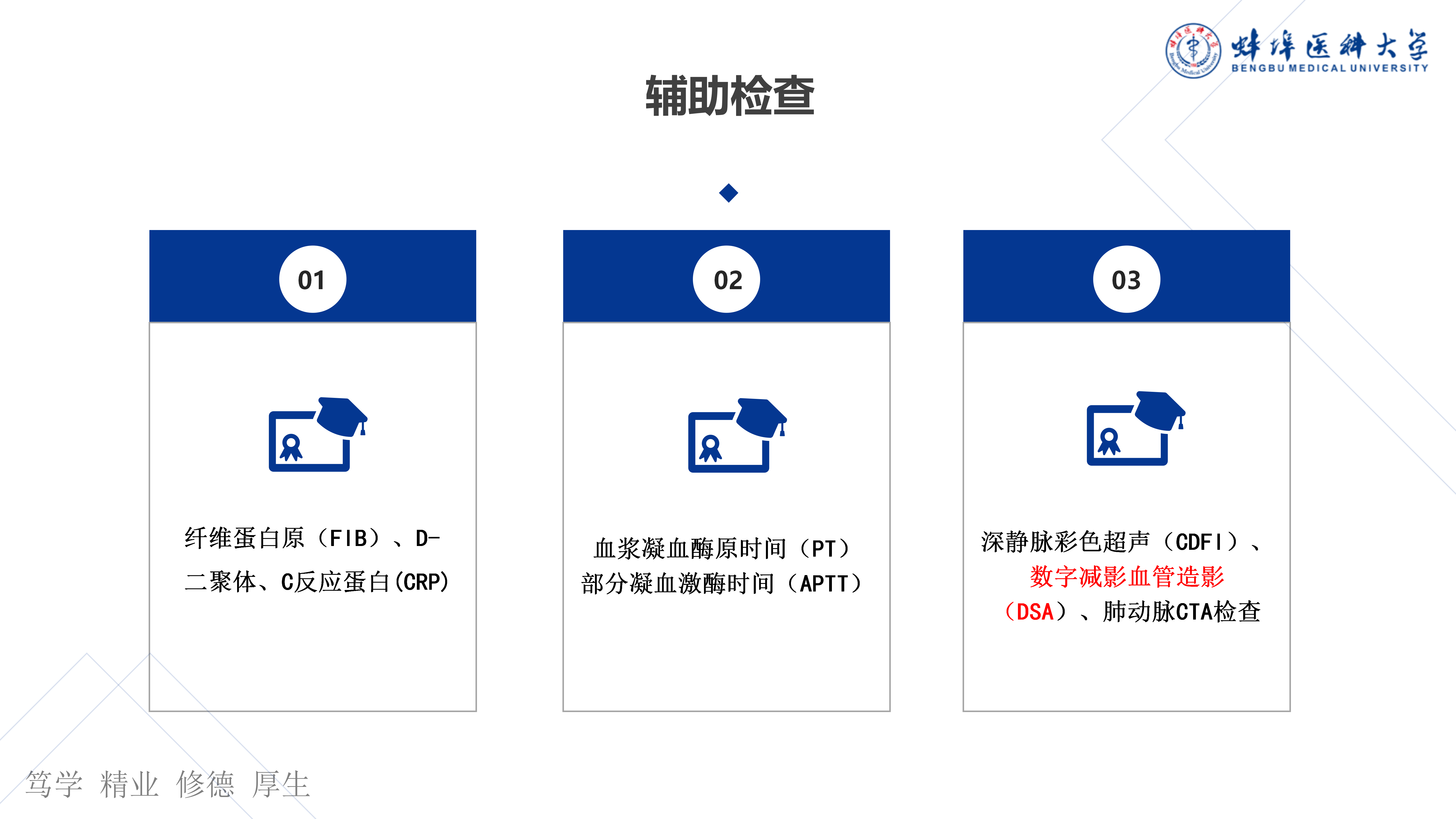 蚌埠医科大学
BENGBU MEDICAL UNIVERSITY

辅助检查

01

纤维蛋白原（FIB）、D-二聚体、C反应蛋白(CRP)

02

血浆凝血酶原时间（PT）
部分凝血激酶时间（APTT）

03

深静脉彩色超声（CDFI）、数字减影血管造影（DSA）、肺动脉CTA检查

笃学 精业 修德 厚生